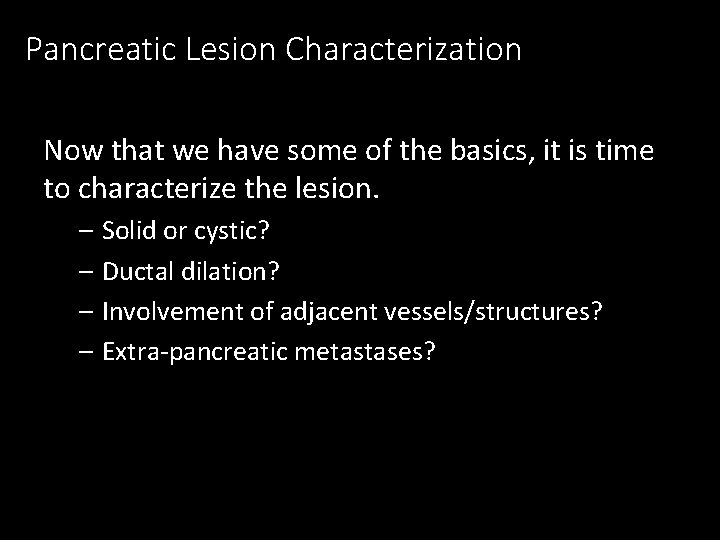 Pancreatic Lesion Characterization

Now that we have some of the basics, it is time to characterize the lesion.

– Solid or cystic?
– Ductal dilation?
– Involvement of adjacent vessels/structures?
– Extra-pancreatic metastases?